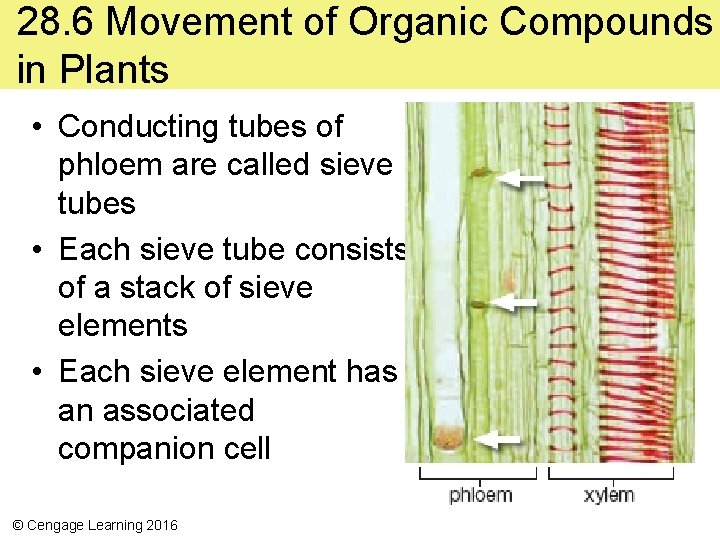 28.6 Movement of Organic Compounds in Plants

• Conducting tubes of phloem are called sieve tubes

• Each sieve tube consists of a stack of sieve elements

• Each sieve element has an associated companion cell

phloem

xylem

© Cengage Learning 2016